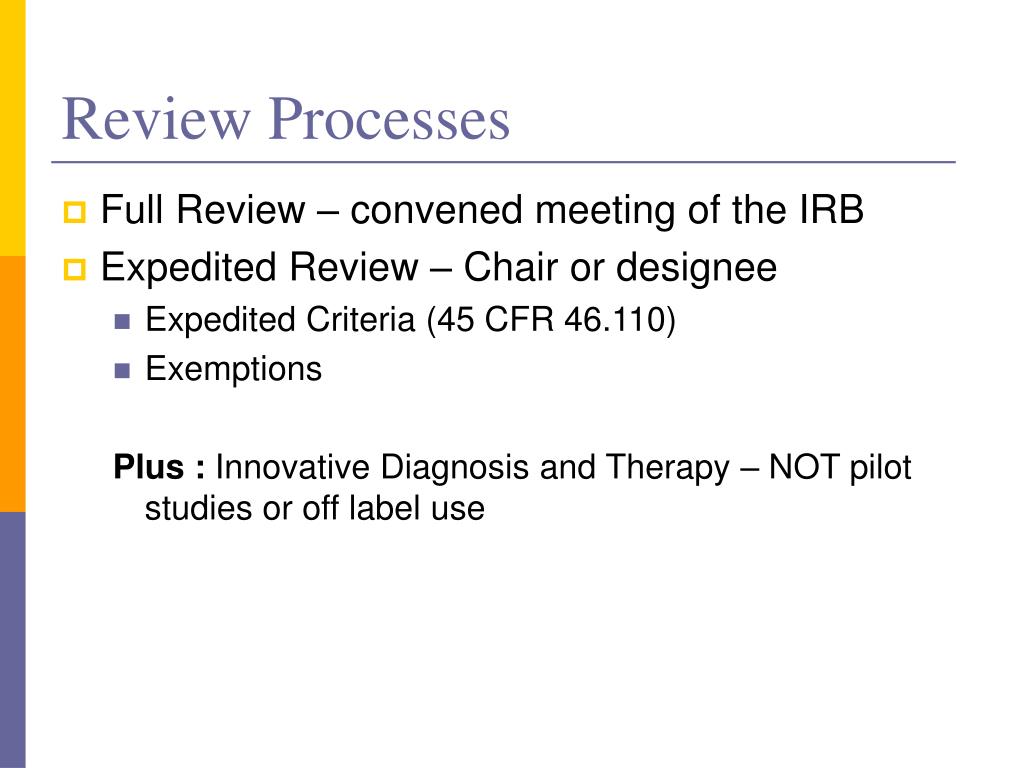 Review Processes

Full Review – convened meeting of the IRB
Expedited Review – Chair or designee
Expedited Criteria (45 CFR 46.110)
Exemptions

Plus : Innovative Diagnosis and Therapy – NOT pilot studies or off label use